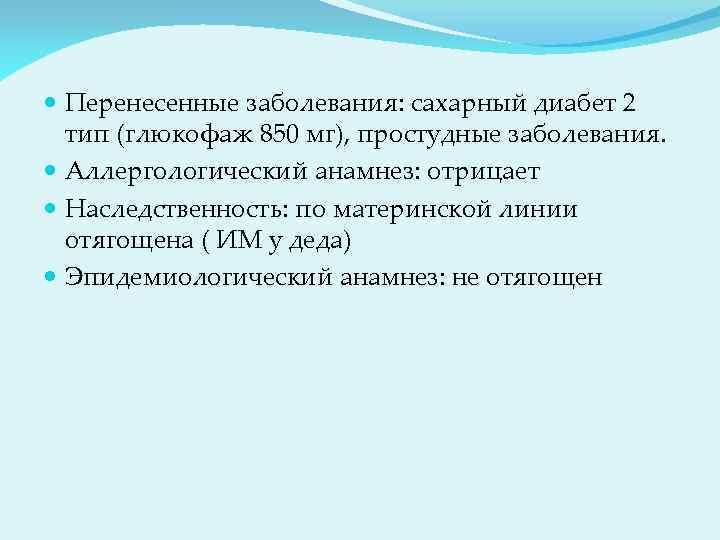 Перенесенные заболевания: сахарный диабет 2 тип (глюкофаж 850 мг), простудные заболевания.

Аллергологический анамнез: отрицает

Наследственность: по материнской линии отягощена ( ИМ у деда)

Эпидемиологический анамнез: не отягощен